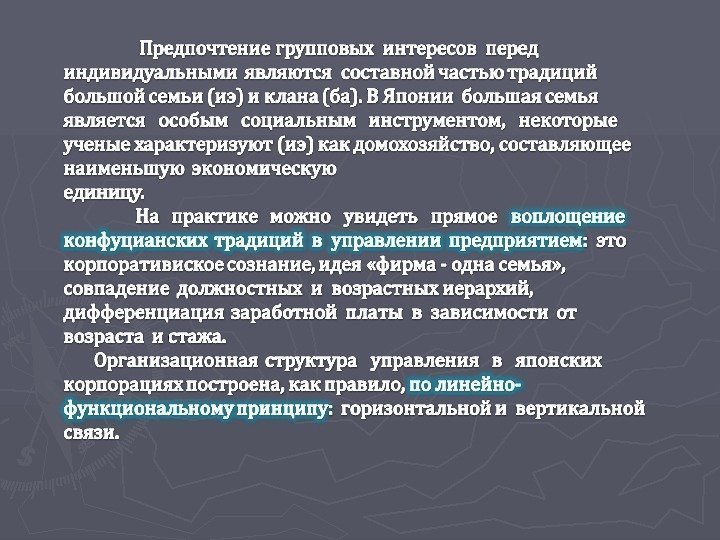 Предпочтение групповых интересов перед индивидуальными являются составной частью традиций большой семьи (иэ) и клана (ба). В Японии большая семья является особым социальным инструментом, некоторые ученые характеризуют (иэ) как домохозяйство, составляющее наименьшую экономическую единицу.

На практике можно увидеть прямое воплощение конфуцианских традиций в управлении предприятием: это корпоративиское сознание, идея «фирма - одна семья», совпадение должностных и возрастных иерархий, дифференциация заработной платы в зависимости от возраста и стажа.

Организационная структура управления в японских корпорациях построена, как правило, по линейно-функциональному принципу: горизонтальной и вертикальной связи.